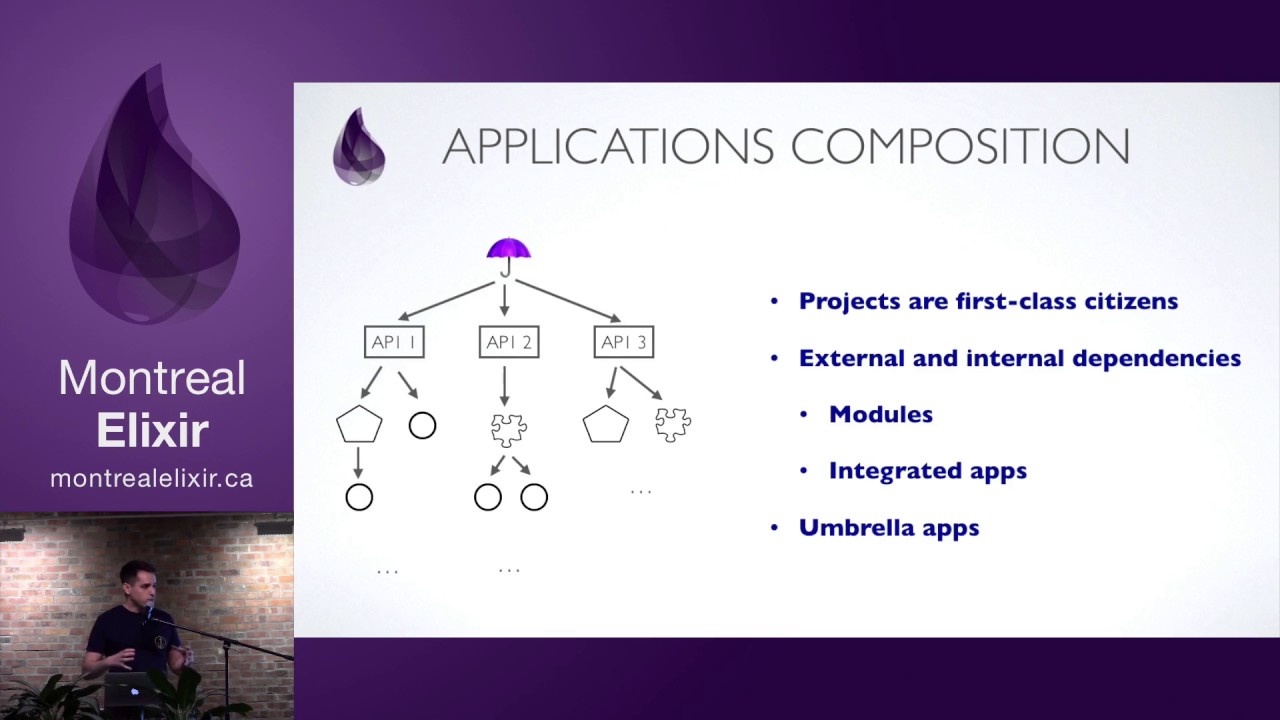 Montreal
Elixir
montrealelixir.ca

APPLICATIONS COMPOSITION

API 1
API 2
API 3

...
...
...

• Projects are first-class citizens
• External and internal dependencies
• Modules
• Integrated apps
• Umbrella apps